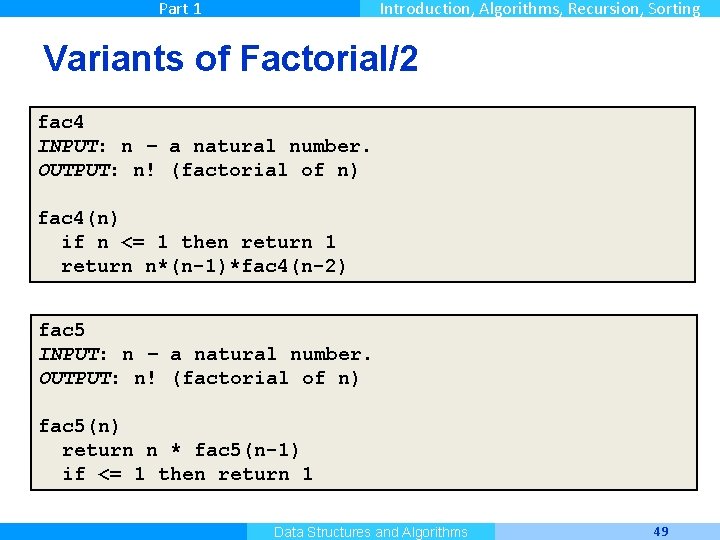 Part 1

Introduction, Algorithms, Recursion, Sorting

Variants of Factorial/2

fac4
INPUT: n – a natural number.
OUTPUT: n! (factorial of n)

fac4(n)
  if n <= 1 then return 1
  return n*(n-1)*fac4(n-2)

fac5
INPUT: n – a natural number.
OUTPUT: n! (factorial of n)

fac5(n)
  return n * fac5(n-1)
  if <= 1 then return 1

Data Structures and Algorithms

49